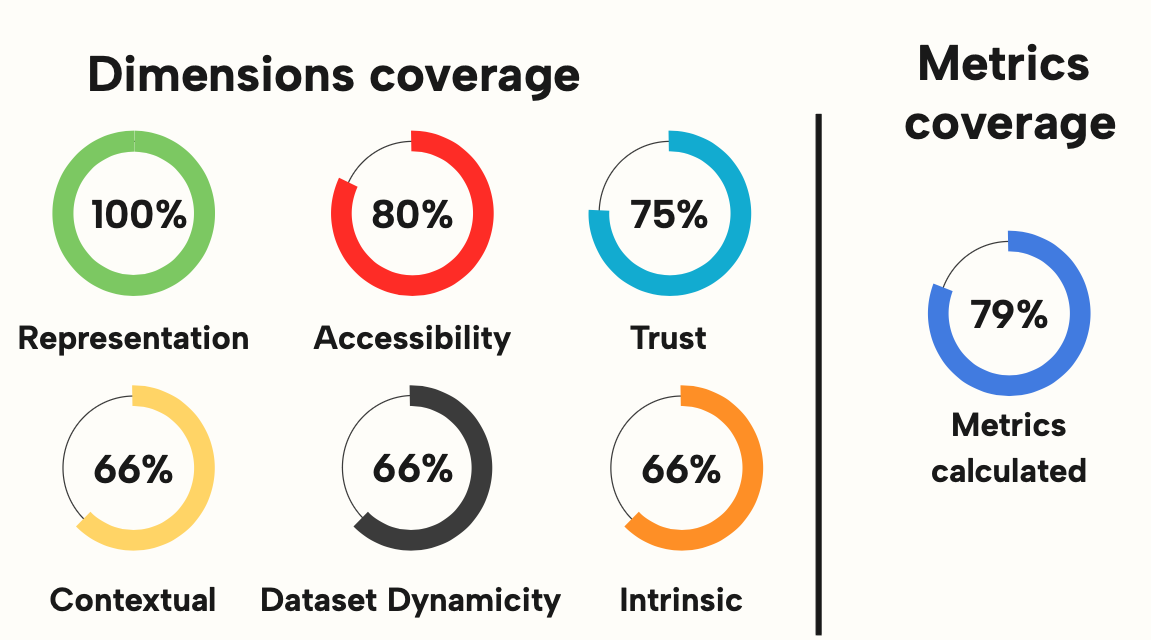 Dimensions coverage

100%
Representation

80%
Accessibility

75%
Trust

66%
Contextual

66%
Dataset Dynamicity

66%
Intrinsic

Metrics coverage

79%
Metrics calculated